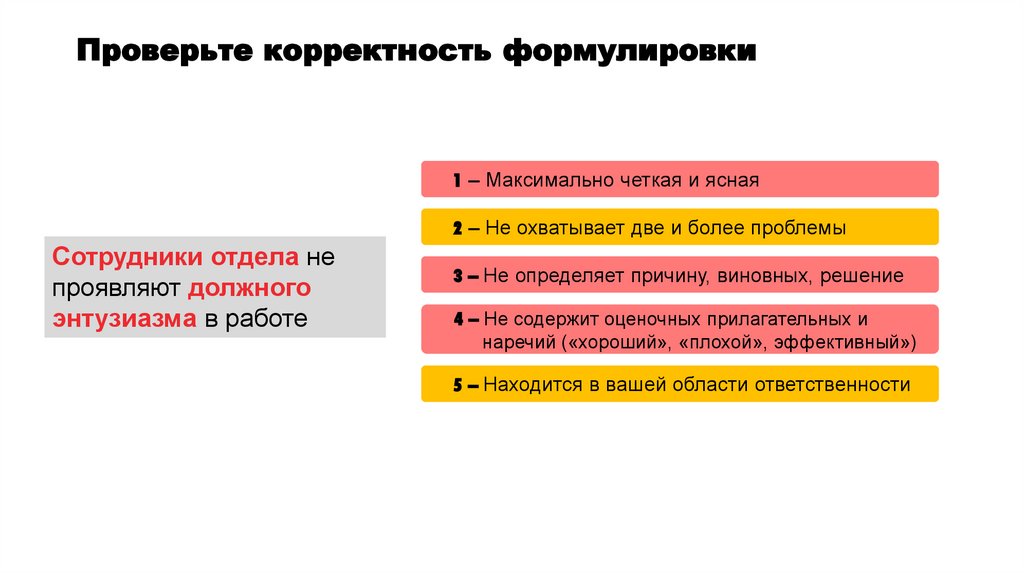 Проверьте корректность формулировки

Сотрудники отдела не проявляют должного энтузиазма в работе

1 – Максимально четкая и ясная

2 – Не охватывает две и более проблемы

3 – Не определяет причину, виновных, решение

4 – Не содержит оценочных прилагательных и наречий («хороший», «плохой», эффективный»)

5 – Находится в вашей области ответственности